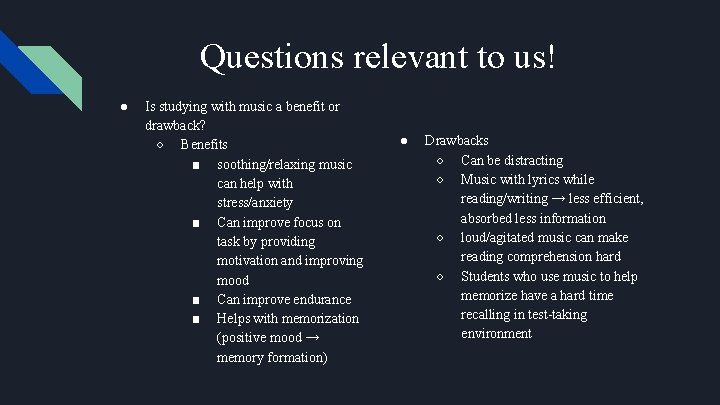 Questions relevant to us!

● Is studying with music a benefit or drawback?
○ Benefits
■ soothing/relaxing music can help with stress/anxiety
■ Can improve focus on task by providing motivation and improving mood
■ Can improve endurance
■ Helps with memorization (positive mood → memory formation)

● Drawbacks
○ Can be distracting
○ Music with lyrics while reading/writing → less efficient, absorbed less information
○ loud/agitated music can make reading comprehension hard
○ Students who use music to help memorize have a hard time recalling in test-taking environment